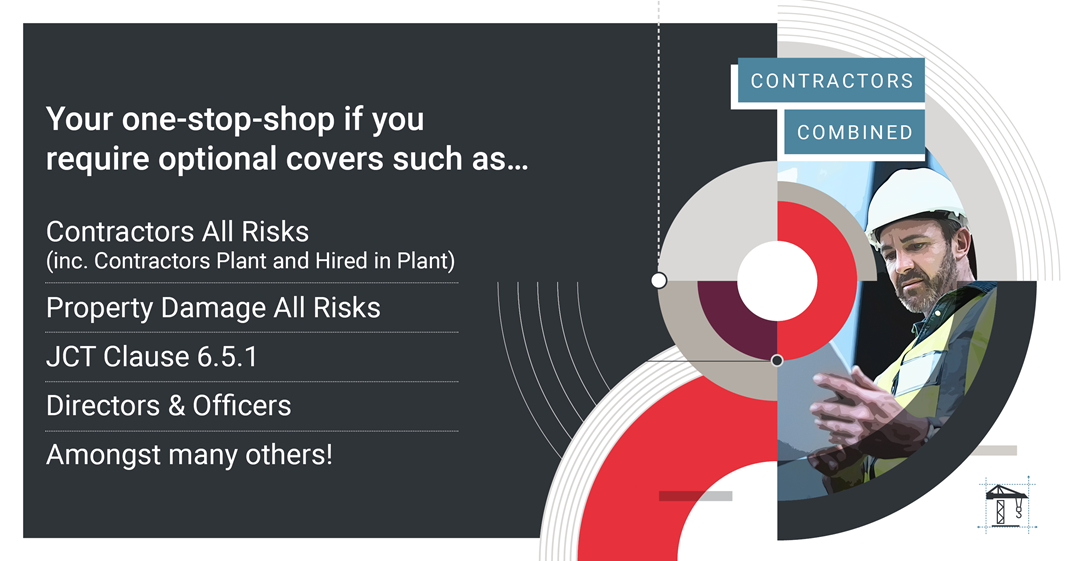 Your one-stop-shop if you require optional covers such as…

Contractors All Risks
(inc. Contractors Plant and Hired in Plant)

Property Damage All Risks

JCT Clause 6.5.1

Directors & Officers

Amongst many others!

CONTRACTORS

COMBINED